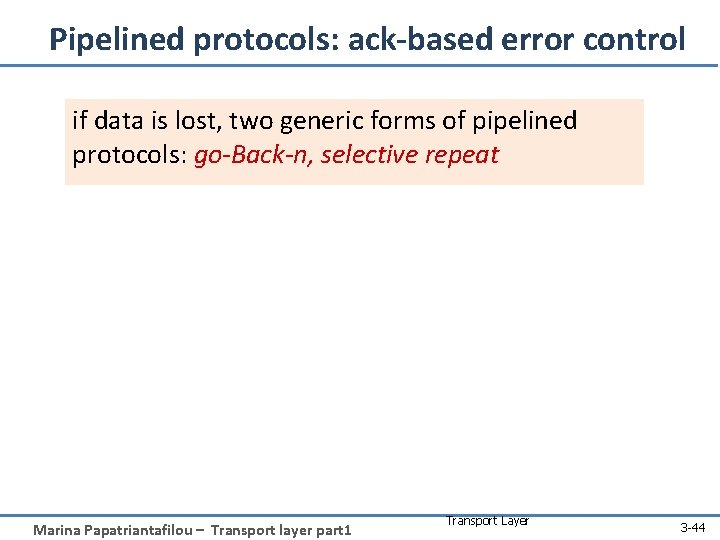 Pipelined protocols: ack-based error control

if data is lost, two generic forms of pipelined protocols: go-Back-n, selective repeat

Marina Papatriantafilou – Transport layer part1

Transport Layer

3-44